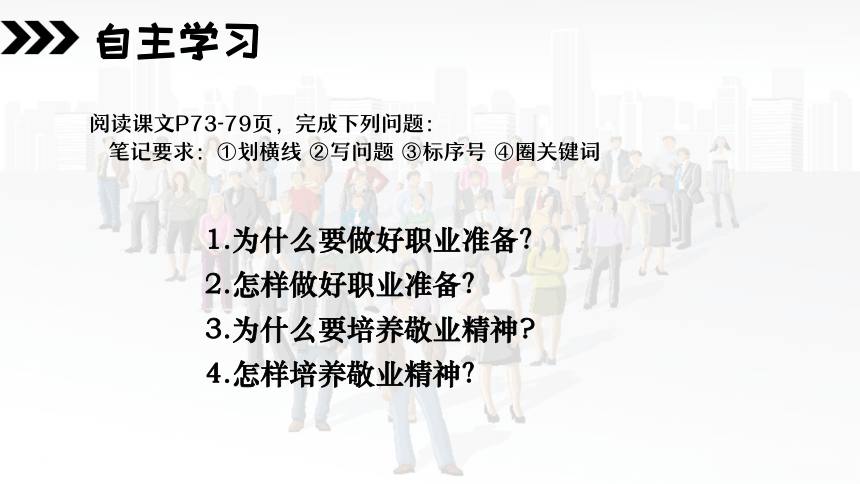 自主学习

阅读课文P73-79页，完成下列问题：
笔记要求：①划横线 ②写问题 ③标序号 ④圈关键词

1.为什么要做好职业准备？
2.怎样做好职业准备？
3.为什么要培养敬业精神？
4.怎样培养敬业精神？